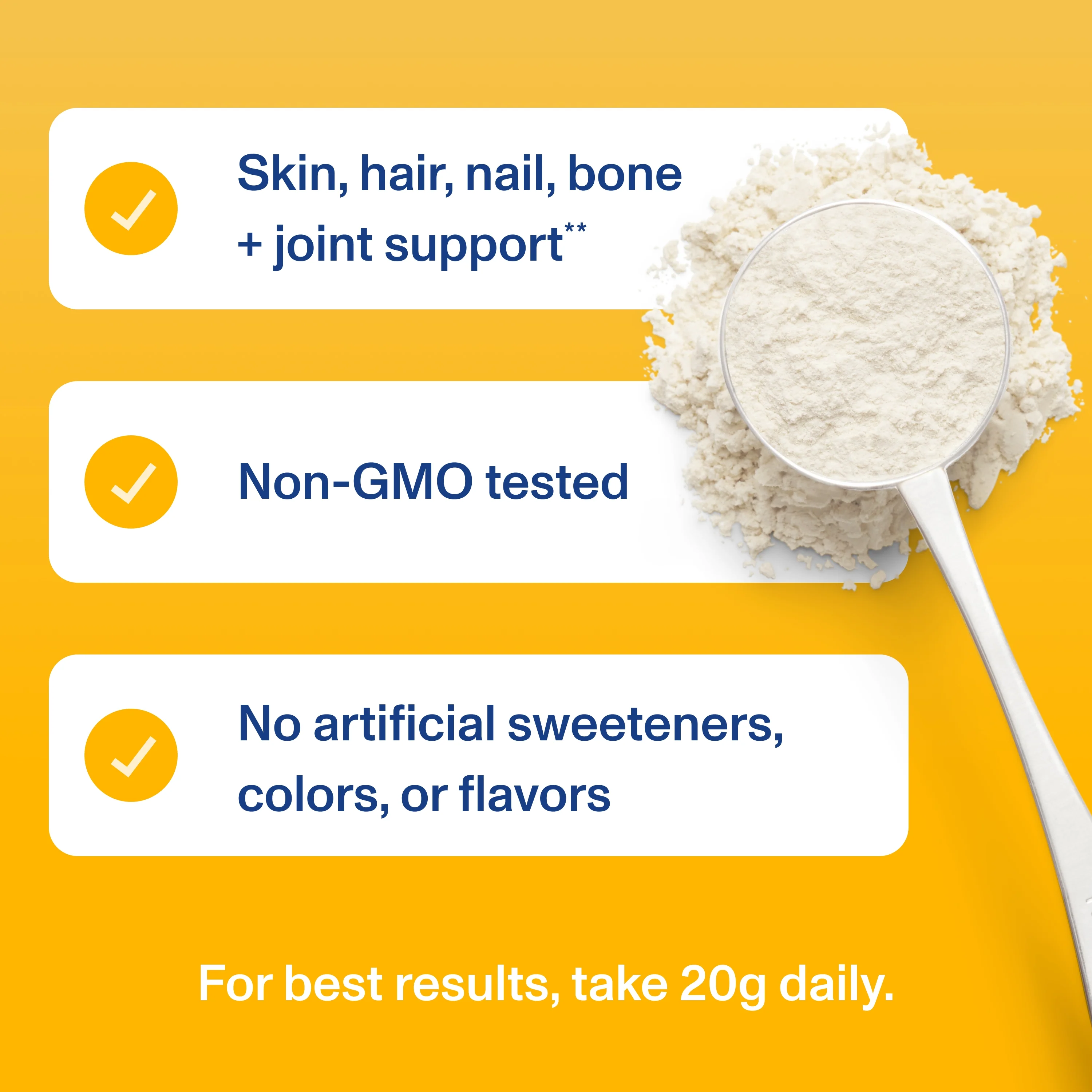 Skin, hair, nail, bone + joint support**

Non-GMO tested

No artificial sweeteners, colors, or flavors

For best results, take 20g daily.